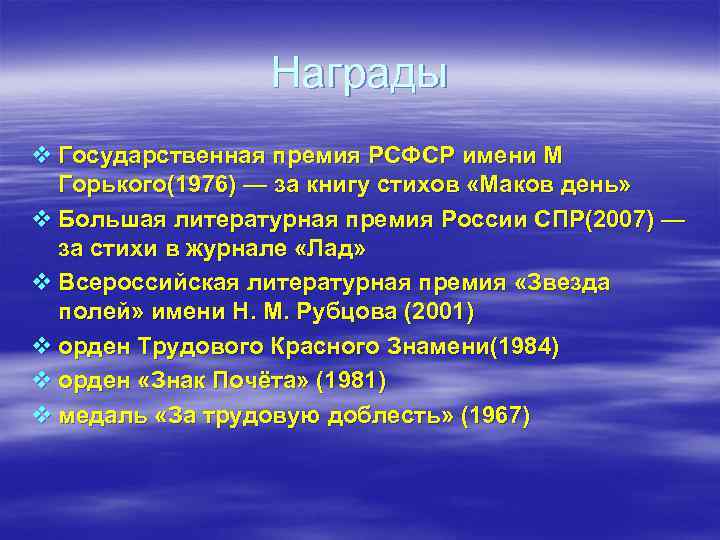 Награды

❖ Государственная премия РСФСР имени М Горького(1976) — за книгу стихов «Маков день»
❖ Большая литературная премия России СПР(2007) — за стихи в журнале «Лад»
❖ Всероссийская литературная премия «Звезда полей» имени Н. М. Рубцова (2001)
❖ орден Трудового Красного Знамени(1984)
❖ орден «Знак Почёта» (1981)
❖ медаль «За трудовую доблесть» (1967)